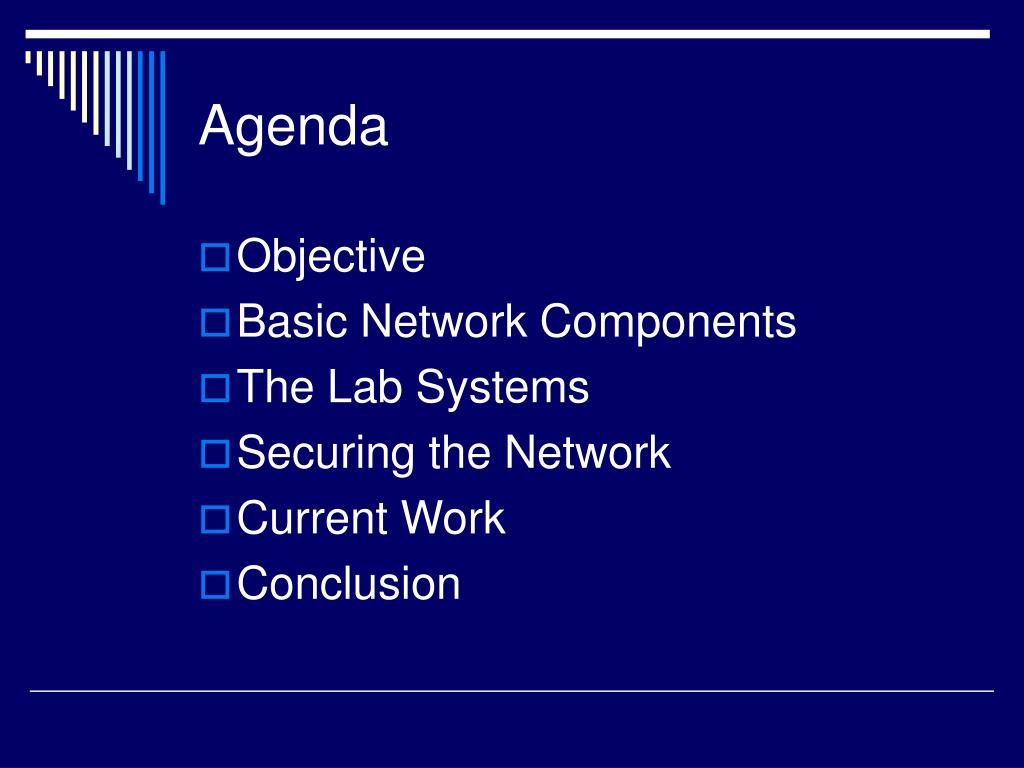 Agenda

Objective
Basic Network Components
The Lab Systems
Securing the Network
Current Work
Conclusion